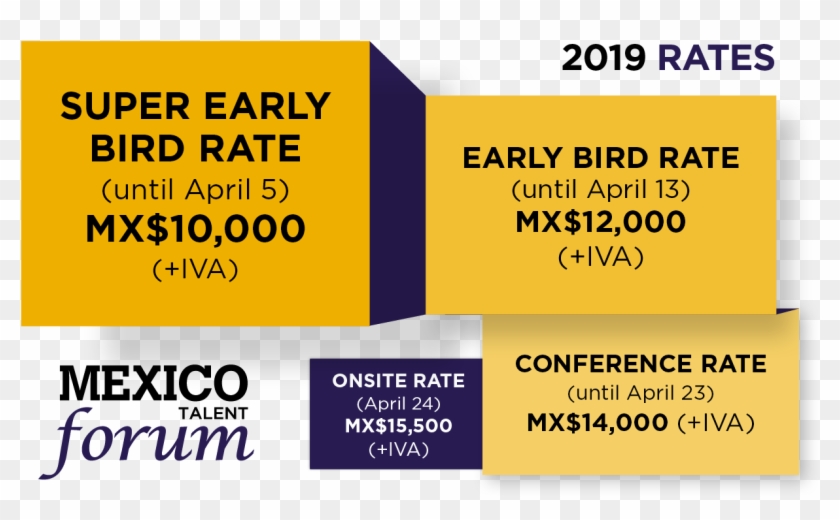 2019 RATES

SUPER EARLY BIRD RATE
(until April 5)
MX$10,000
(+IVA)

EARLY BIRD RATE
(until April 13)
MX$12,000
(+IVA)

MEXICO
TALENT
forum

ONSITE RATE
(April 24)
MX$15,500
(+IVA)

CONFERENCE RATE
(until April 23)
MX$14,000 (+IVA)